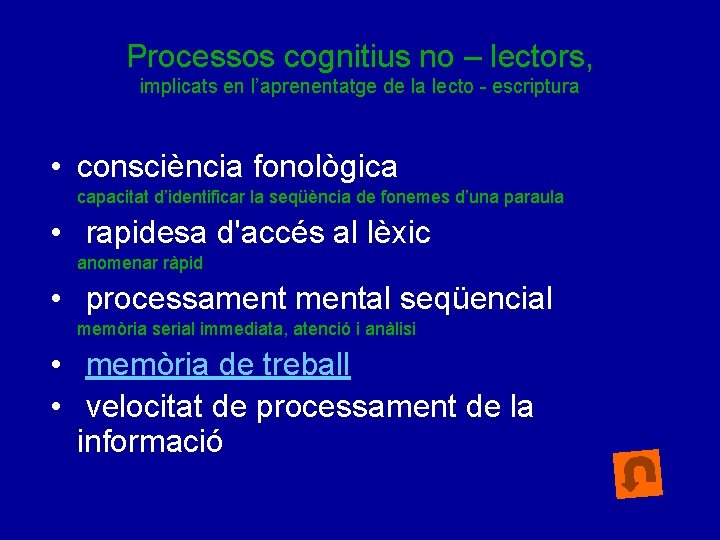 Processos cognitius no – lectors,
implicats en l'aprenentatge de la lecto - escriptura

• consciència fonològica
capacitat d'identificar la seqüència de fonemes d'una paraula

• rapidesa d'accés al lèxic
anomenar ràpid

• processament mental seqüencial
memòria serial immediata, atenció i anàlisi

• memòria de treball

• velocitat de processament de la informació